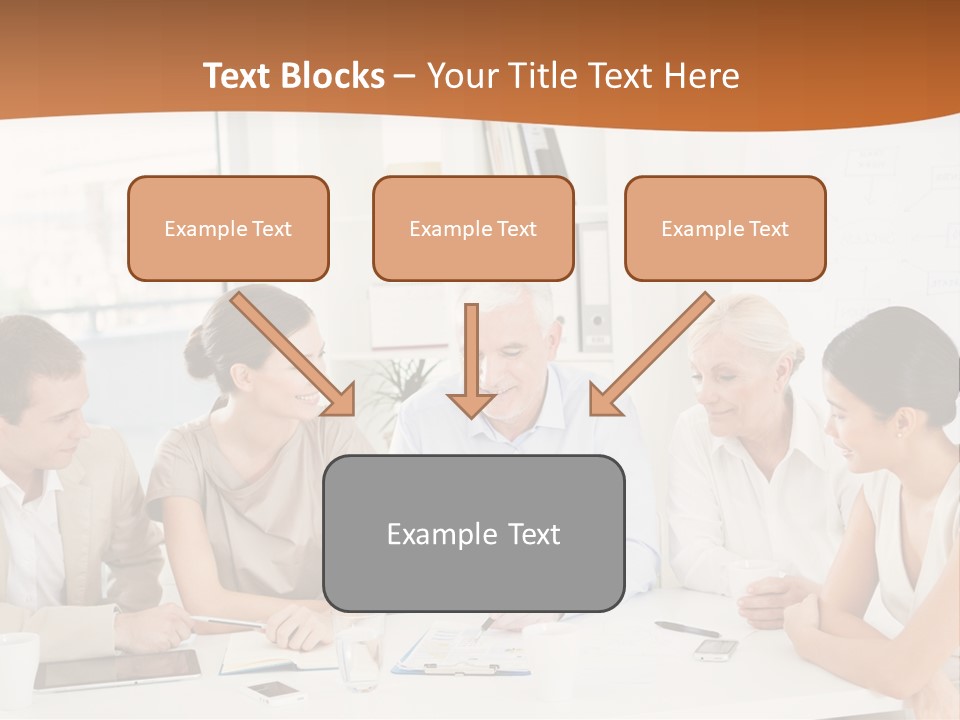 Text Blocks – Your Title Text Here

Example Text

Example Text

Example Text

Example Text